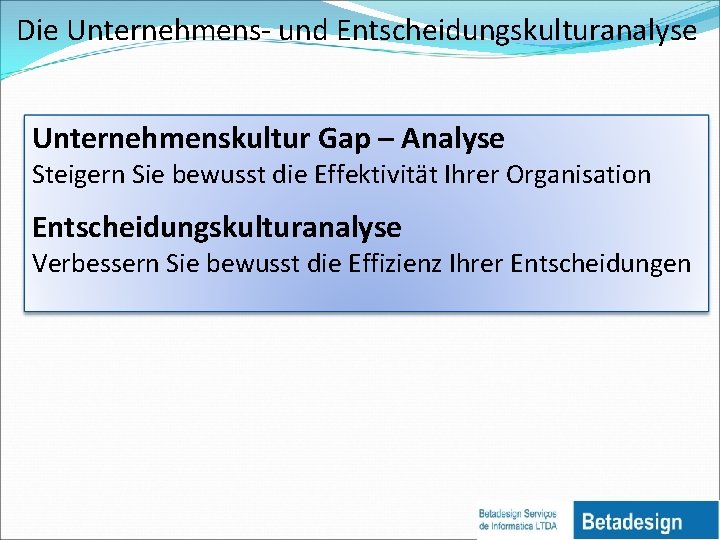 Die Unternehmens- und Entscheidungskulturanalyse

Unternehmenskultur Gap – Analyse
Steigern Sie bewusst die Effektivität Ihrer Organisation

Entscheidungskulturanalyse
Verbessern Sie bewusst die Effizienz Ihrer Entscheidungen

Betadesign Serviços de Informatica LTDA

Betadesign